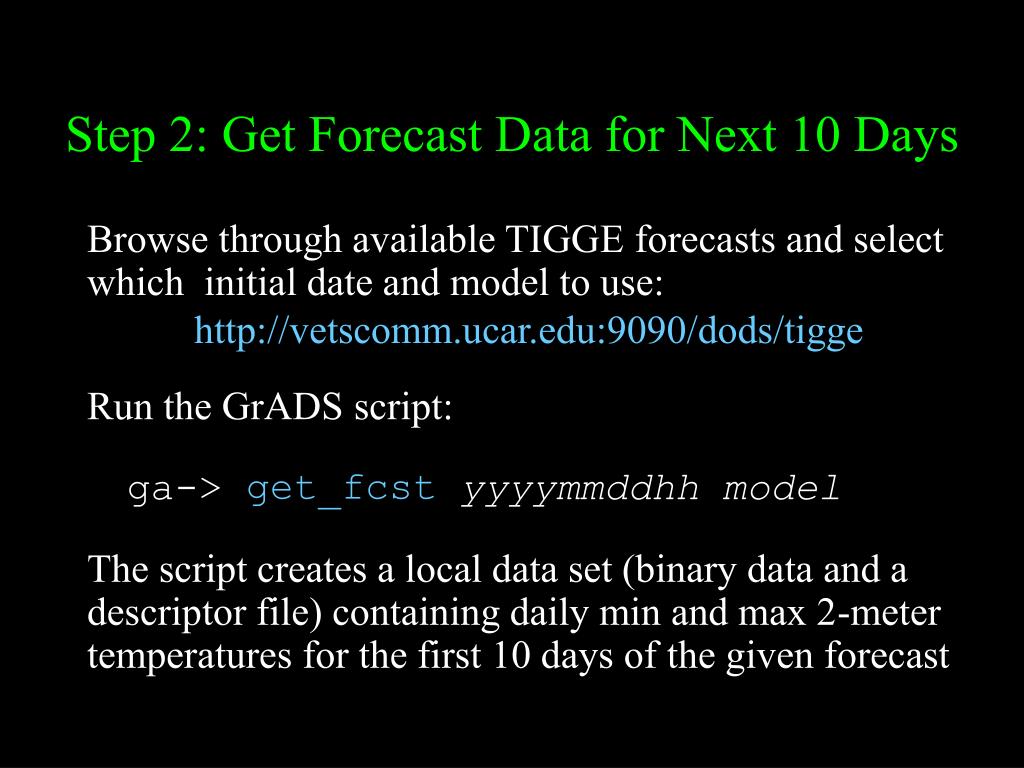 Step 2: Get Forecast Data for Next 10 Days

Browse through available TIGGE forecasts and select which initial date and model to use:
http://vetscomm.ucar.edu:9090/dods/tigge

Run the GrADS script:

ga-> get_fcst yyyymmddhh model

The script creates a local data set (binary data and a descriptor file) containing daily min and max 2-meter temperatures for the first 10 days of the given forecast